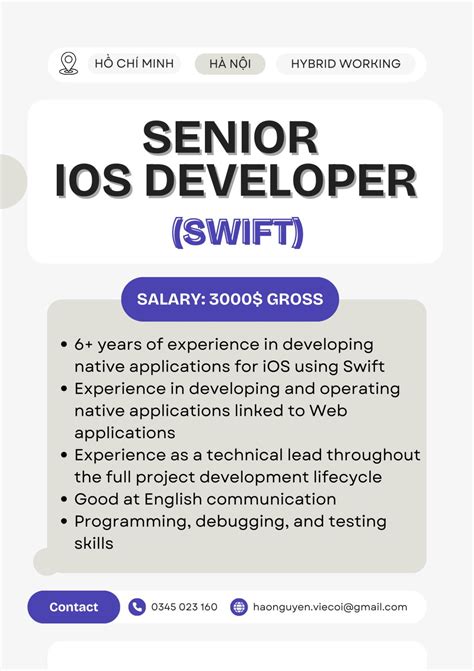 HỒ CHÍ MINH HÀ NỘI HYBRID WORKING

SENIOR IOS DEVELOPER (SWIFT)

SALARY: 3000$ GROSS

• 6+ years of experience in developing native applications for iOS using Swift
• Experience in developing and operating native applications linked to Web applications
• Experience as a technical lead throughout the full project development lifecycle
• Good at English communication
• Programming, debugging, and testing skills

Contact 0345 023 160 haonguyen.viecoi@gmail.com